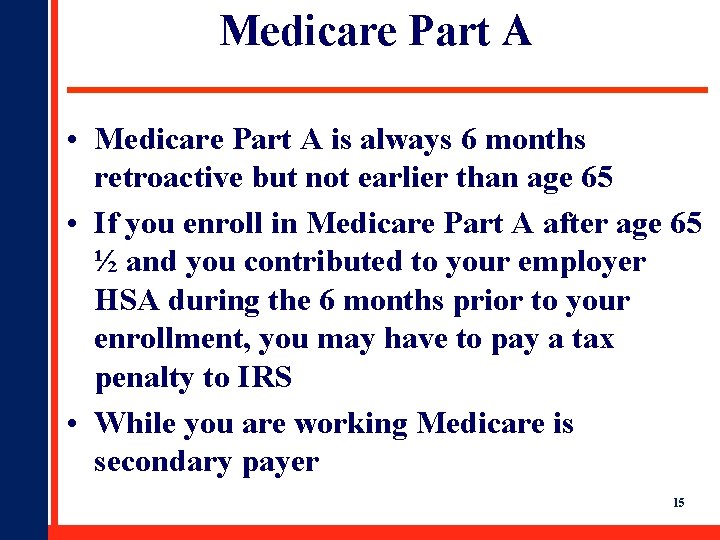 Medicare Part A

• Medicare Part A is always 6 months retroactive but not earlier than age 65

• If you enroll in Medicare Part A after age 65 ½ and you contributed to your employer HSA during the 6 months prior to your enrollment, you may have to pay a tax penalty to IRS

• While you are working Medicare is secondary payer

15